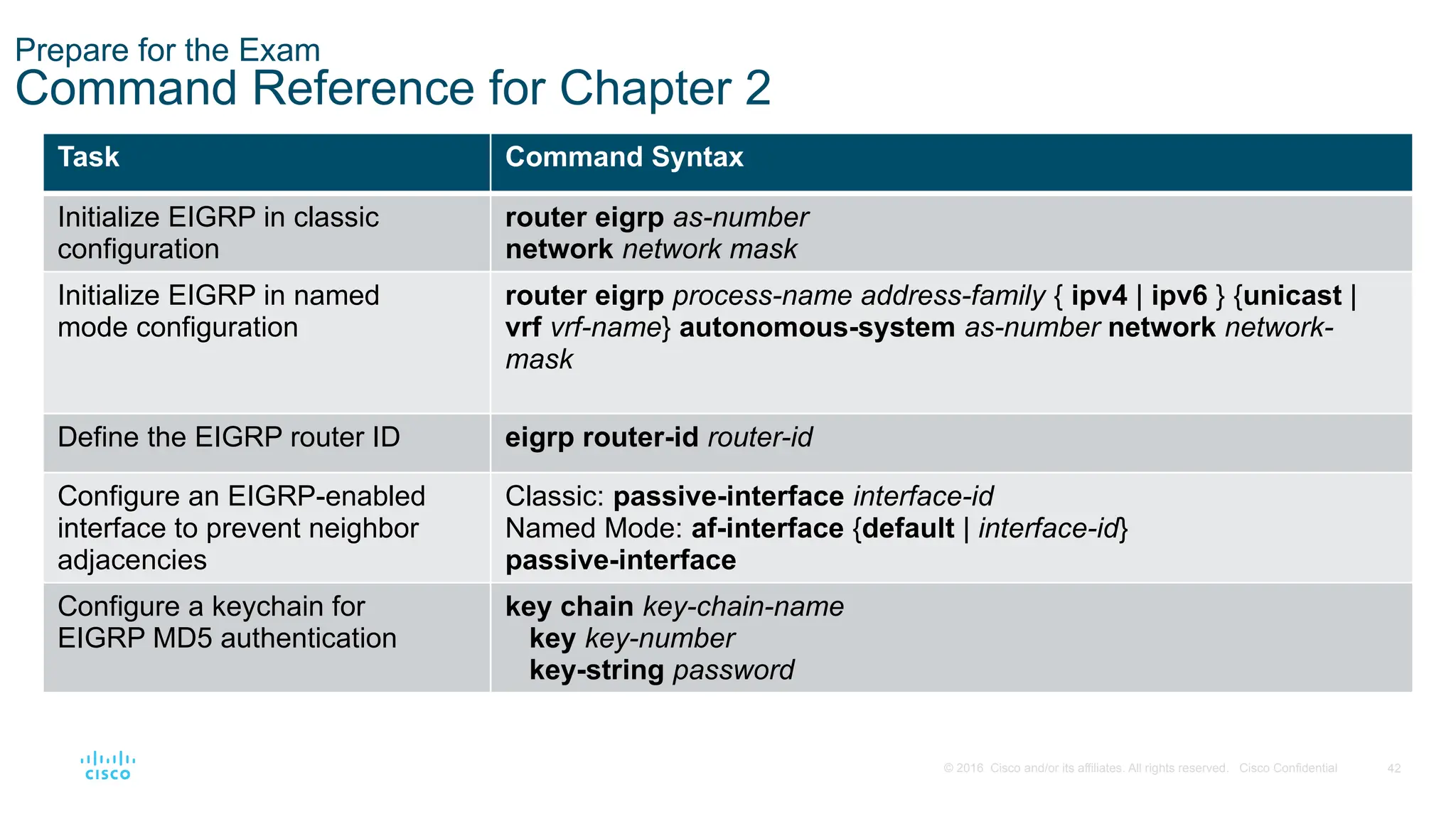 Prepare for the Exam
Command Reference for Chapter 2

| Task | Command Syntax |
|---|---|
| Initialize EIGRP in classic configuration | router eigrp as-number network network mask |
| Initialize EIGRP in named mode configuration | router eigrp process-name address-family { ipv4 \| ipv6 } {unicast \| vrf vrf-name} autonomous-system as-number network network-mask |
| Define the EIGRP router ID | eigrp router-id router-id |
| Configure an EIGRP-enabled interface to prevent neighbor adjacencies | Classic: passive-interface interface-id Named Mode: af-interface {default \| interface-id} passive-interface |
| Configure a keychain for EIGRP MD5 authentication | key chain key-chain-name key key-number key-string password |

cisco

© 2016 Cisco and/or its affiliates. All rights reserved. Cisco Confidential 42